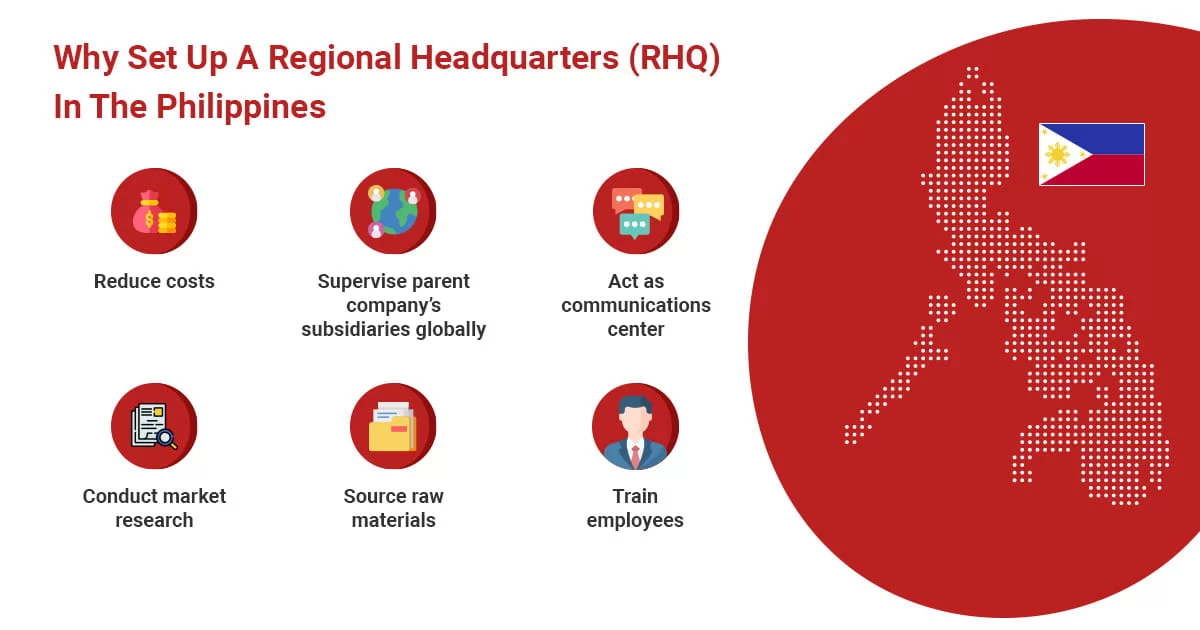 Why Set Up A Regional Headquarters (RHQ) In The Philippines

Reduce costs

Supervise parent company's subsidiaries globally

Act as communications center

Conduct market research

Source raw materials

Train employees